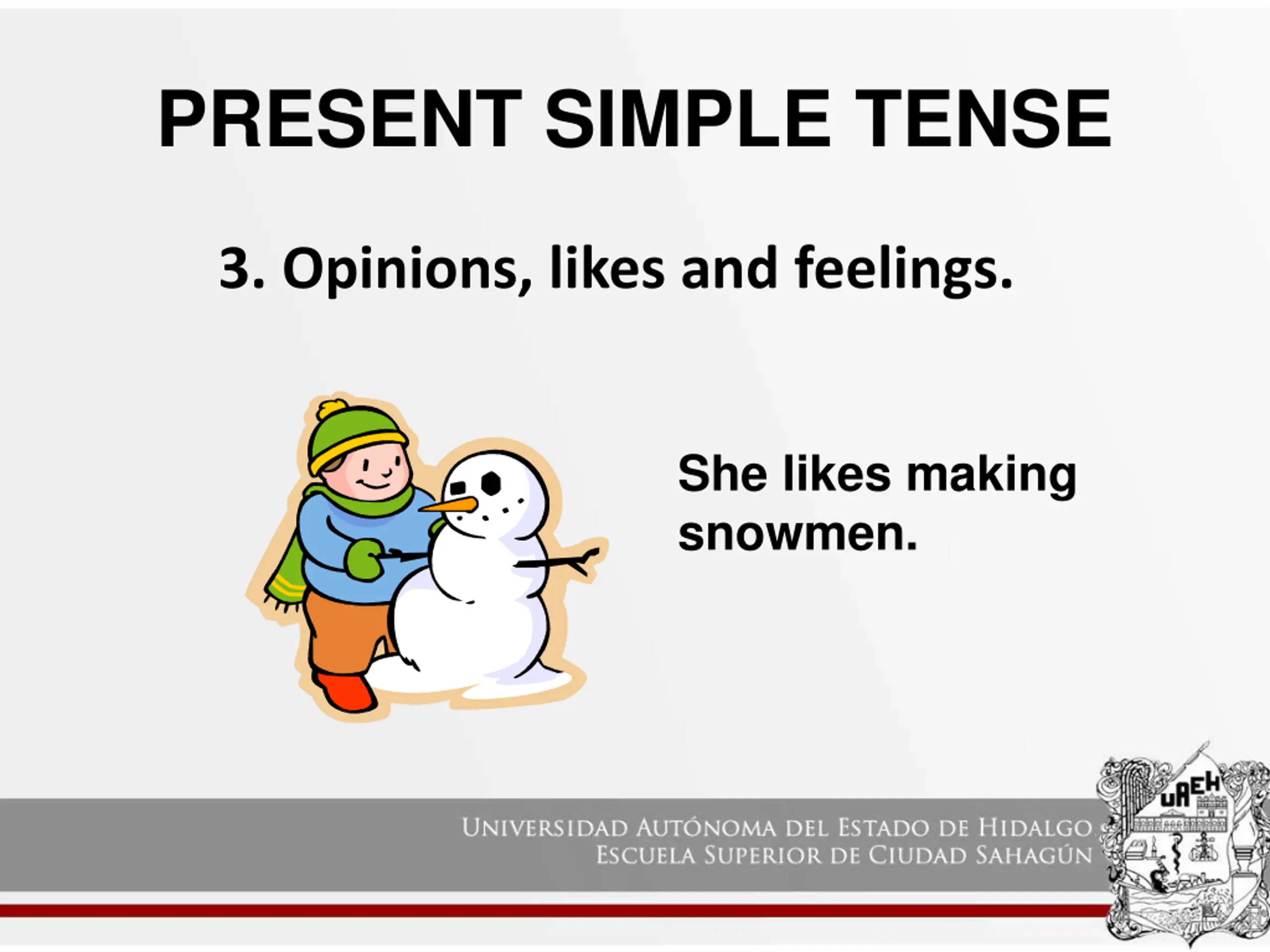 PRESENT SIMPLE TENSE

3. Opinions, likes and feelings.

She likes making snowmen.

UNIVERSIDAD AUTÓNOMA DEL ESTADO DE HIDALGO
ESCUELA SUPERIOR DE CIUDAD SAHAGÚN

UAEH